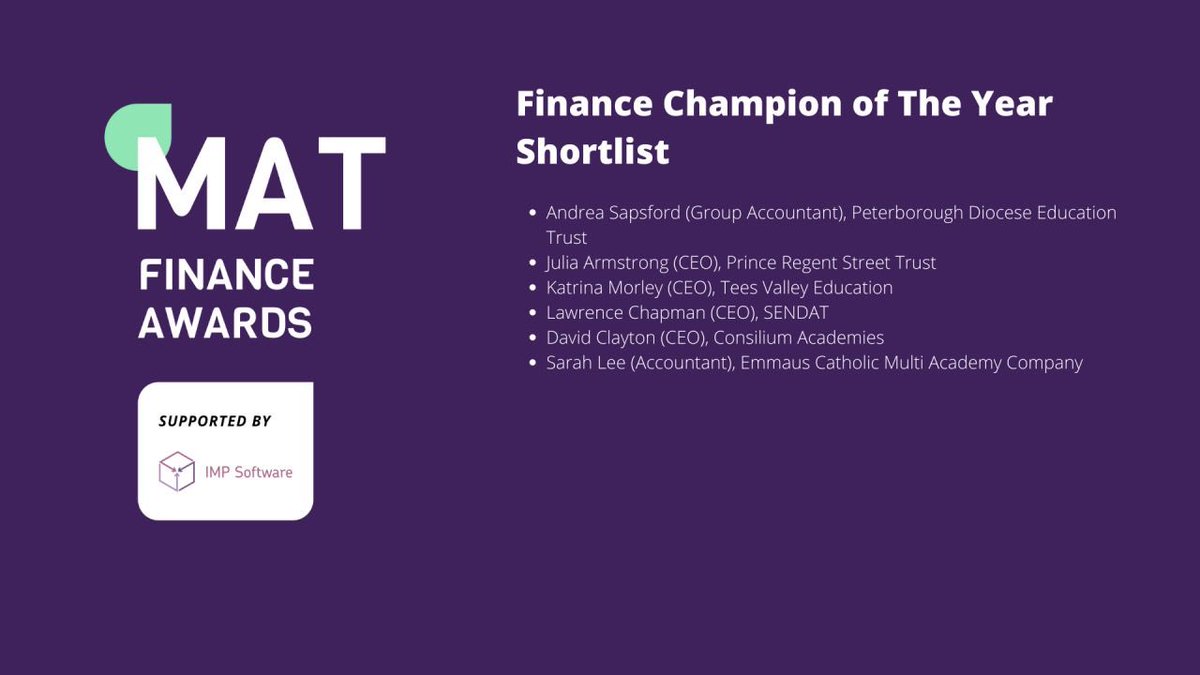 MAT
FINANCE
AWARDS

SUPPORTED BY

IMP Software

Finance Champion of The Year Shortlist

- Andrea Sapsford (Group Accountant), Peterborough Diocese Education Trust
- Julia Armstrong (CEO), Prince Regent Street Trust
- Katrina Morley (CEO), Tees Valley Education
- Lawrence Chapman (CEO), SENDAT
- David Clayton (CEO), Consilium Academies
- Sarah Lee (Accountant), Emmaus Catholic Multi Academy Company